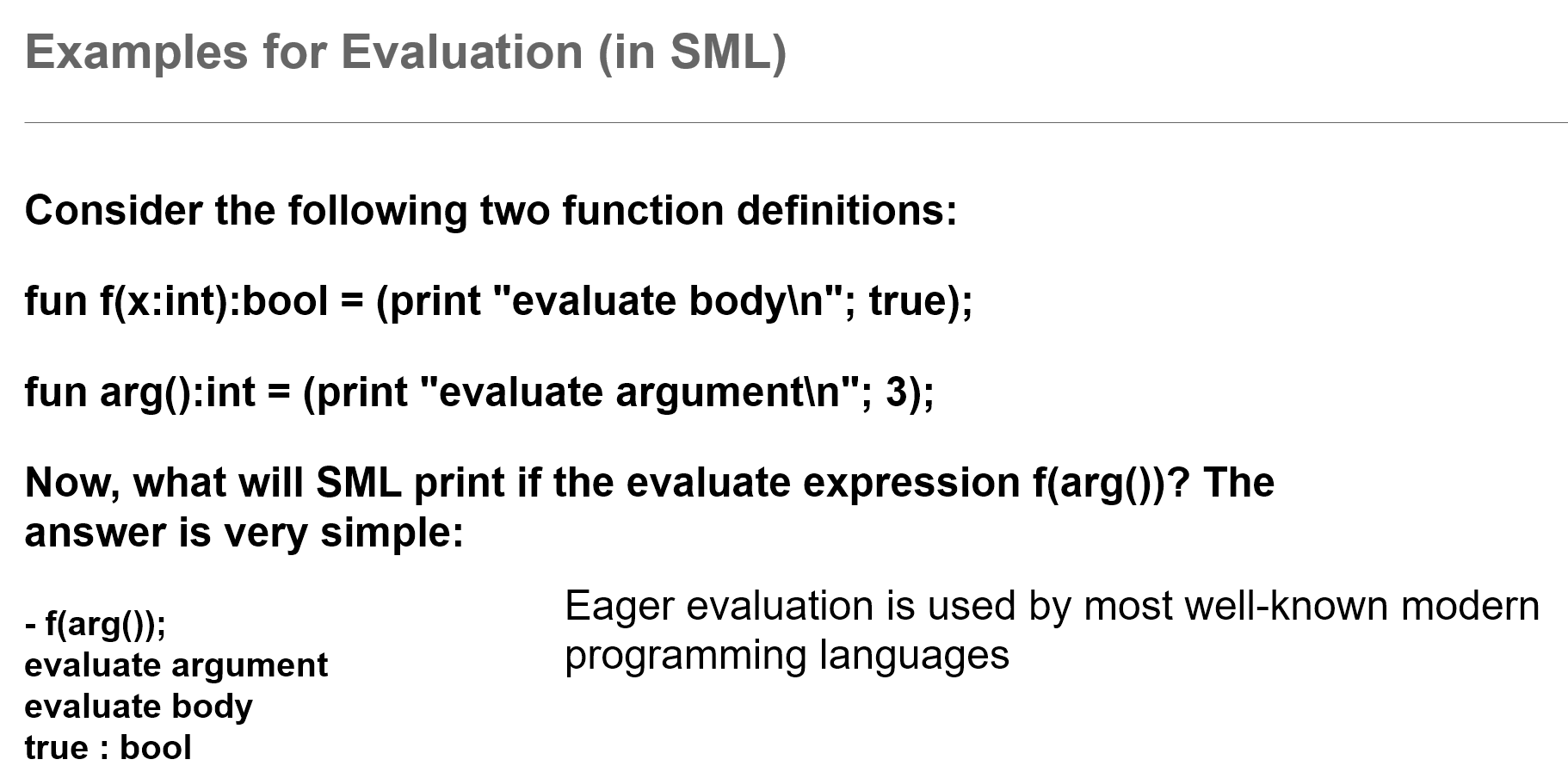 Examples for Evaluation (in SML)

Consider the following two function definitions:

fun f(x:int):bool = (print "evaluate body\n"; true);

fun arg():int = (print "evaluate argument\n"; 3);

Now, what will SML print if the evaluate expression f(arg())? The answer is very simple:

- f(arg());
evaluate argument
evaluate body
true : bool

Eager evaluation is used by most well-known modern programming languages